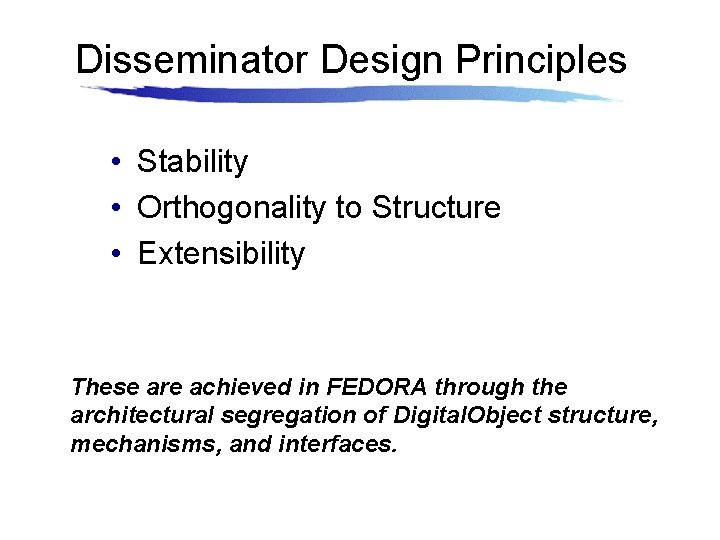 Disseminator Design Principles

• Stability
• Orthogonality to Structure
• Extensibility

These are achieved in FEDORA through the architectural segregation of DigitalObject structure, mechanisms, and interfaces.